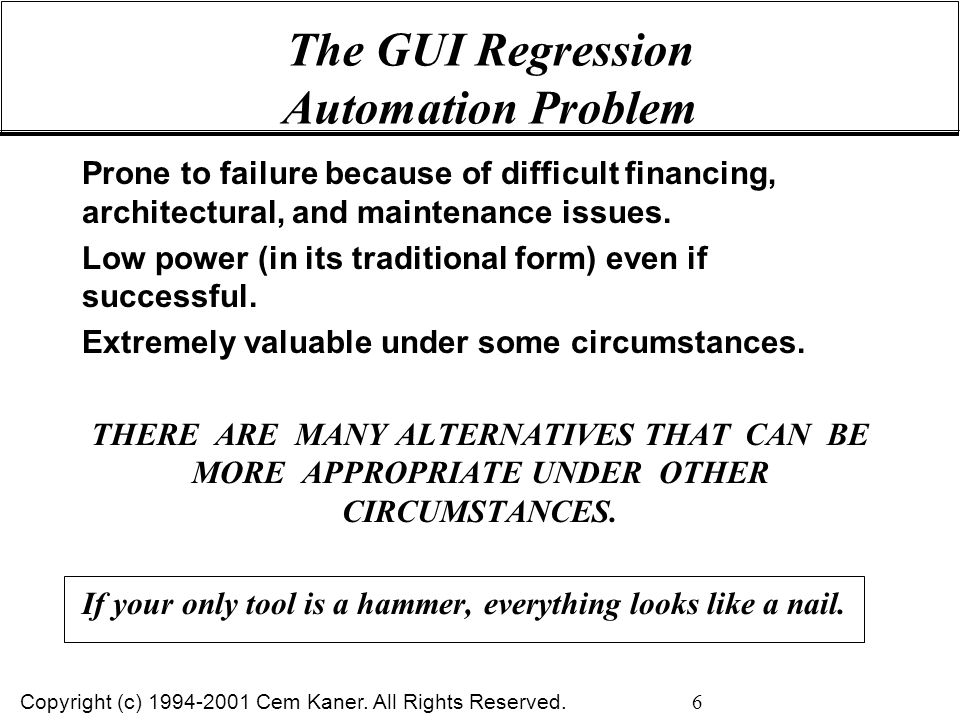 The GUI Regression Automation Problem

Prone to failure because of difficult financing, architectural, and maintenance issues.

Low power (in its traditional form) even if successful.

Extremely valuable under some circumstances.

THERE ARE MANY ALTERNATIVES THAT CAN BE MORE APPROPRIATE UNDER OTHER CIRCUMSTANCES.

If your only tool is a hammer, everything looks like a nail.

Copyright (c) 1994-2001 Cem Kaner. All Rights Reserved.

6